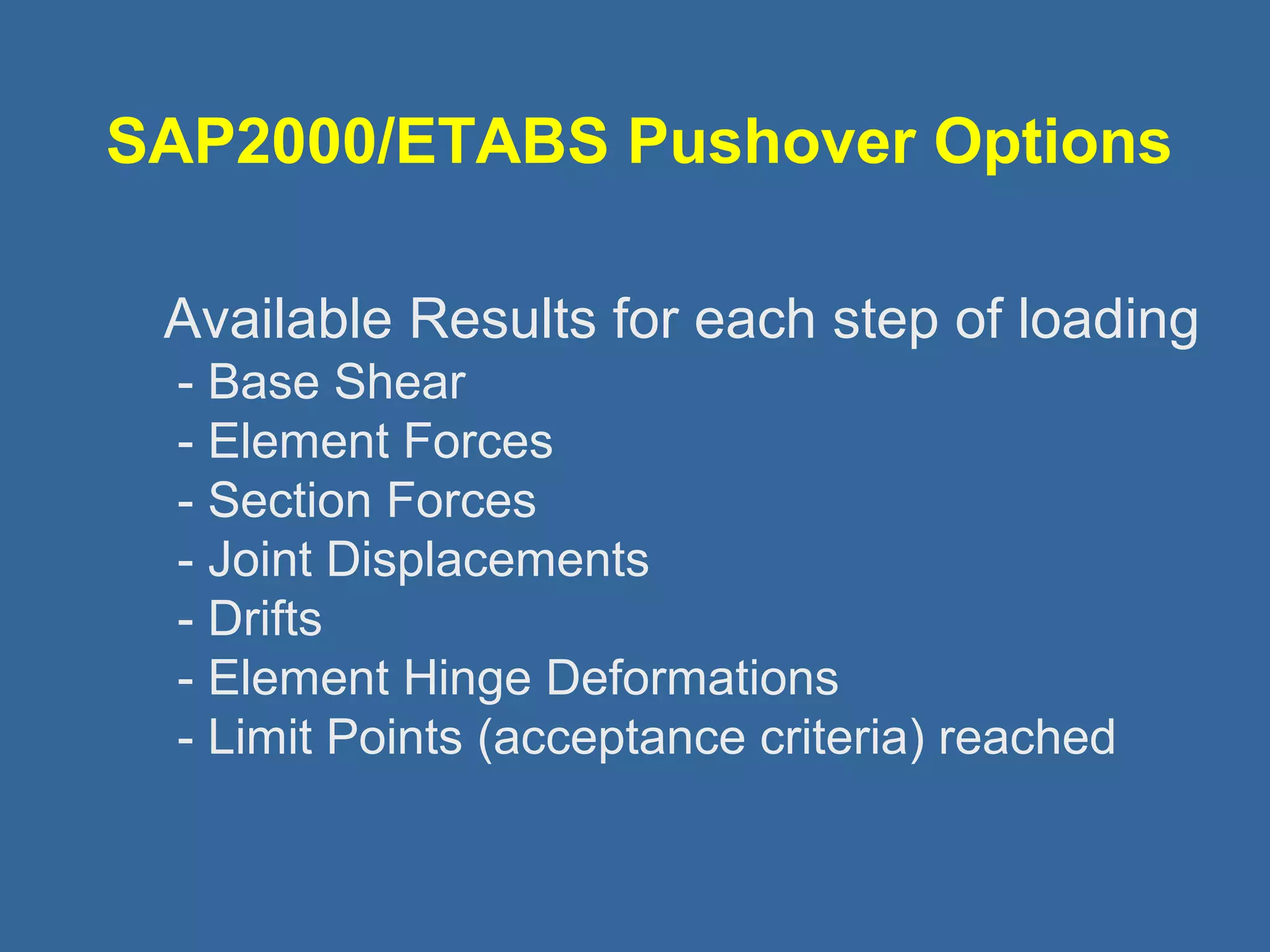 SAP2000/ETABS Pushover Options

Available Results for each step of loading
- Base Shear
- Element Forces
- Section Forces
- Joint Displacements
- Drifts
- Element Hinge Deformations
- Limit Points (acceptance criteria) reached